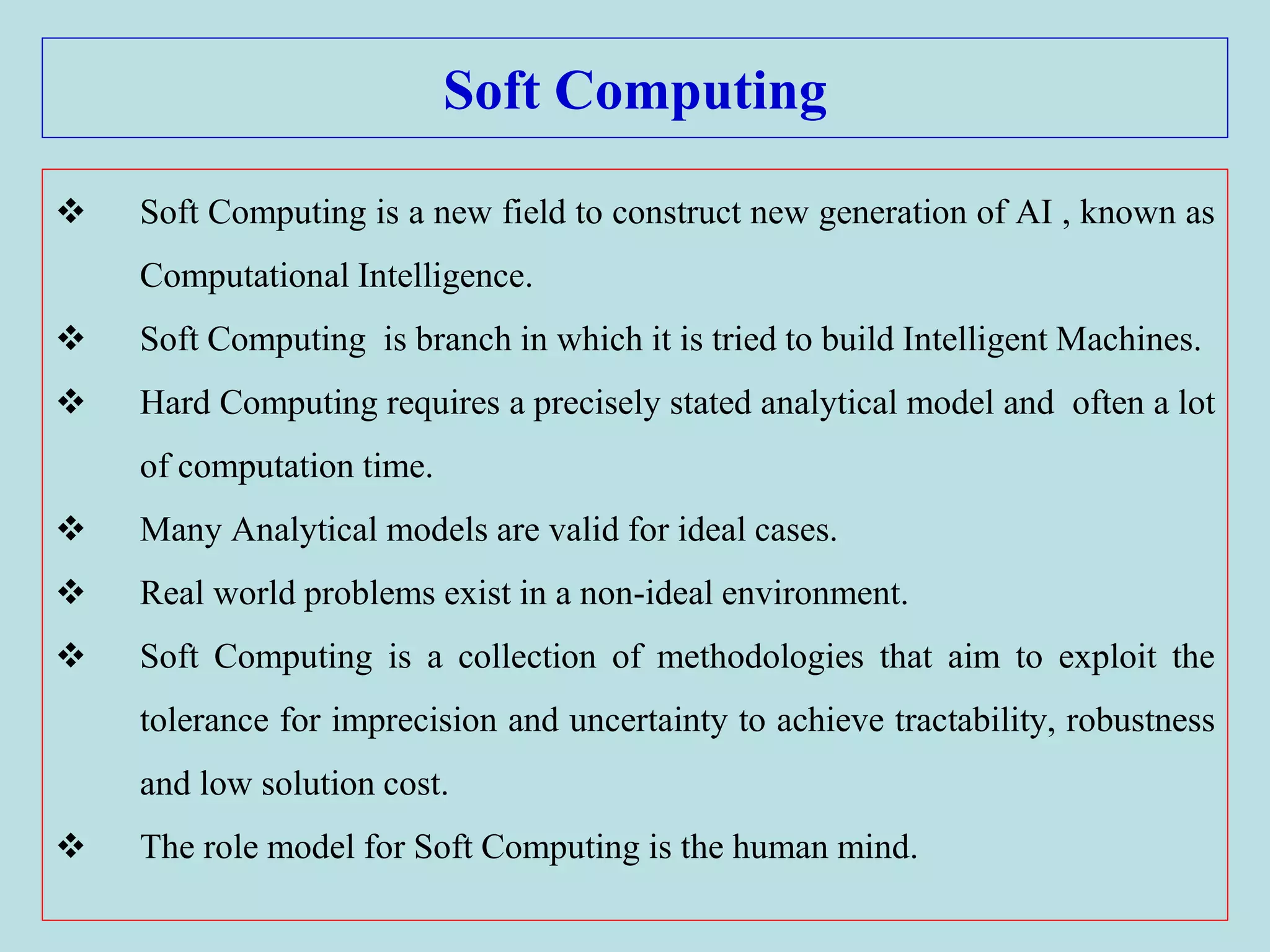 Soft Computing

❖ Soft Computing is a new field to construct new generation of AI , known as Computational Intelligence.

❖ Soft Computing is branch in which it is tried to build Intelligent Machines.

❖ Hard Computing requires a precisely stated analytical model and often a lot of computation time.

❖ Many Analytical models are valid for ideal cases.

❖ Real world problems exist in a non-ideal environment.

❖ Soft Computing is a collection of methodologies that aim to exploit the tolerance for imprecision and uncertainty to achieve tractability, robustness and low solution cost.

❖ The role model for Soft Computing is the human mind.